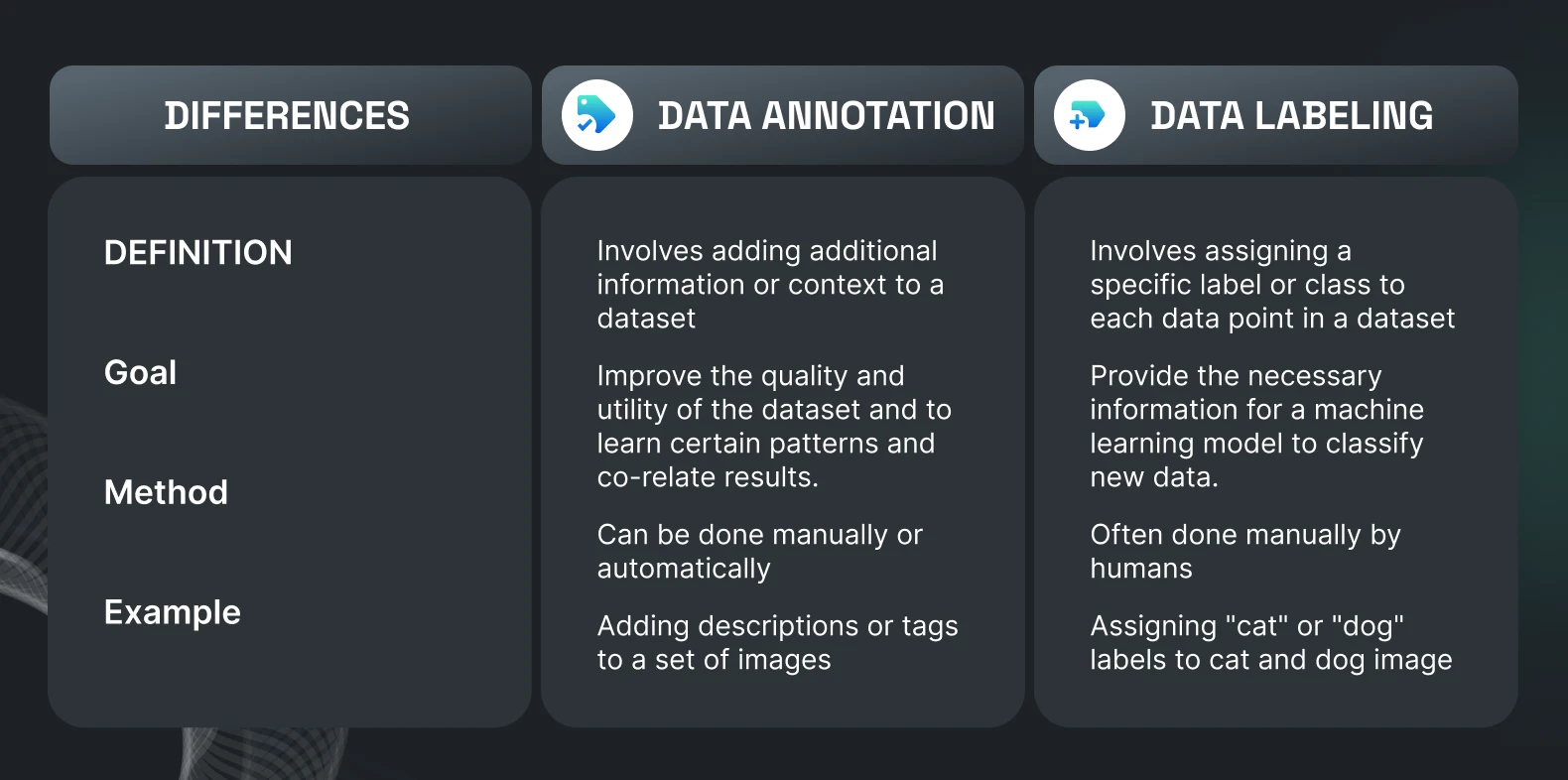 | DIFFERENCES | DATA ANNOTATION | DATA LABELING |
|---|---|---|
| DEFINITION | Involves adding additional information or context to a dataset | Involves assigning a specific label or class to each data point in a dataset |
| Goal | Improve the quality and utility of the dataset and to learn certain patterns and co-relate results. | Provide the necessary information for a machine learning model to classify new data. |
| Method | Can be done manually or automatically | Often done manually by humans |
| Example | Adding descriptions or tags to a set of images | Assigning "cat" or "dog" labels to cat and dog image |